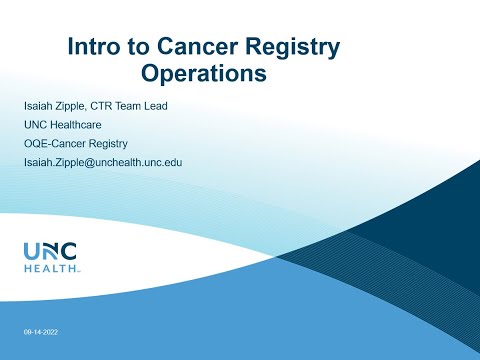 Intro to Cancer Registry Operations

Isaiah Zipple, CTR Team Lead

UNC Healthcare

OQE-Cancer Registry

Isaiah.Zipple@unchealth.unc.edu

UNC HEALTH

09-14-2022